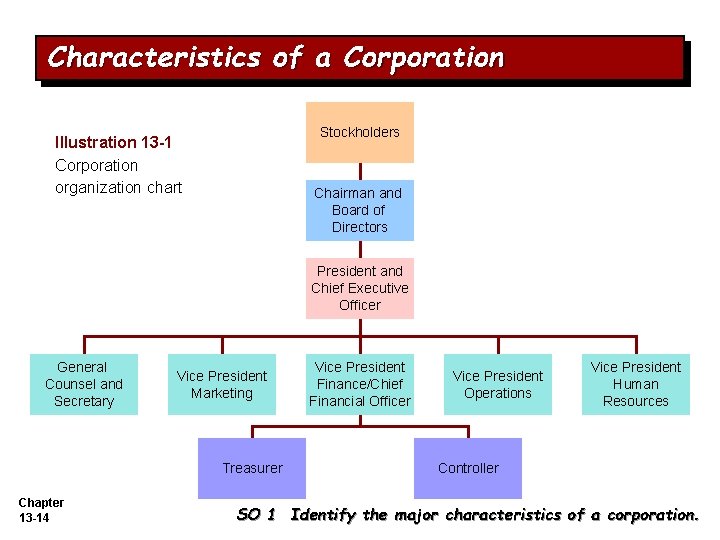 Characteristics of a Corporation

Illustration 13-1
Corporation organization chart

Stockholders

Chairman and Board of Directors

President and Chief Executive Officer

General Counsel and Secretary

Vice President Marketing

Vice President Finance/Chief Financial Officer

Vice President Operations

Vice President Human Resources

Treasurer

Controller

Chapter 13-14

SO 1 Identify the major characteristics of a corporation.